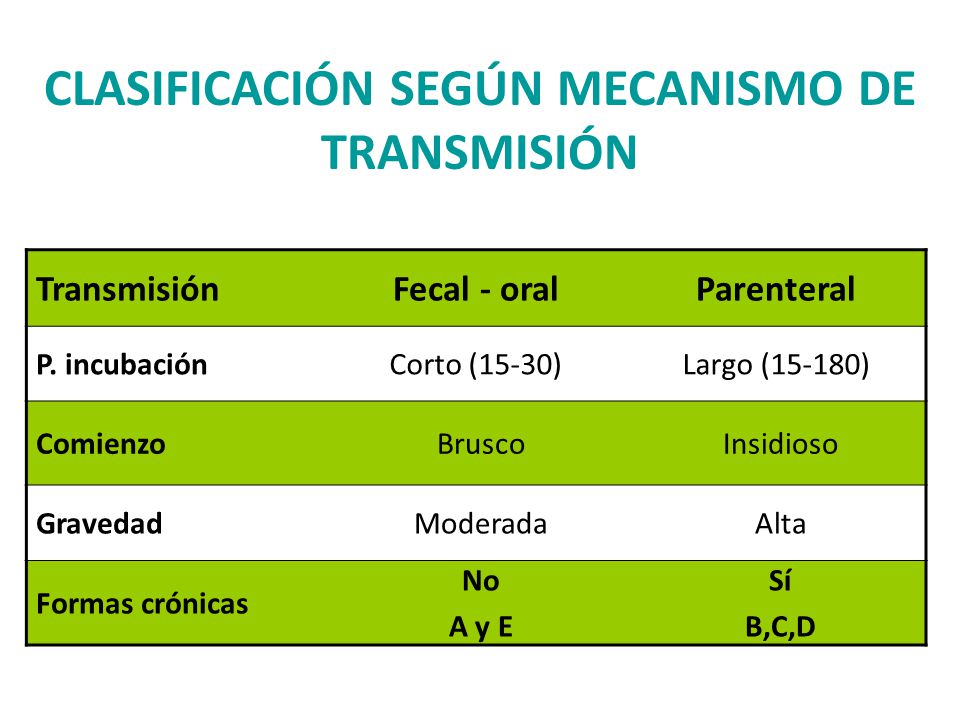 CLASIFICACIÓN SEGÚN MECANISMO DE TRANSMISIÓN

| Transmisión | Fecal - oral | Parenteral |
|---|---|---|
| P. incubación | Corto (15-30) | Largo (15-180) |
| Comienzo | Brusco | Insidioso |
| Gravedad | Moderada | Alta |
| Formas crónicas | No A y E | Sí B,C,D |